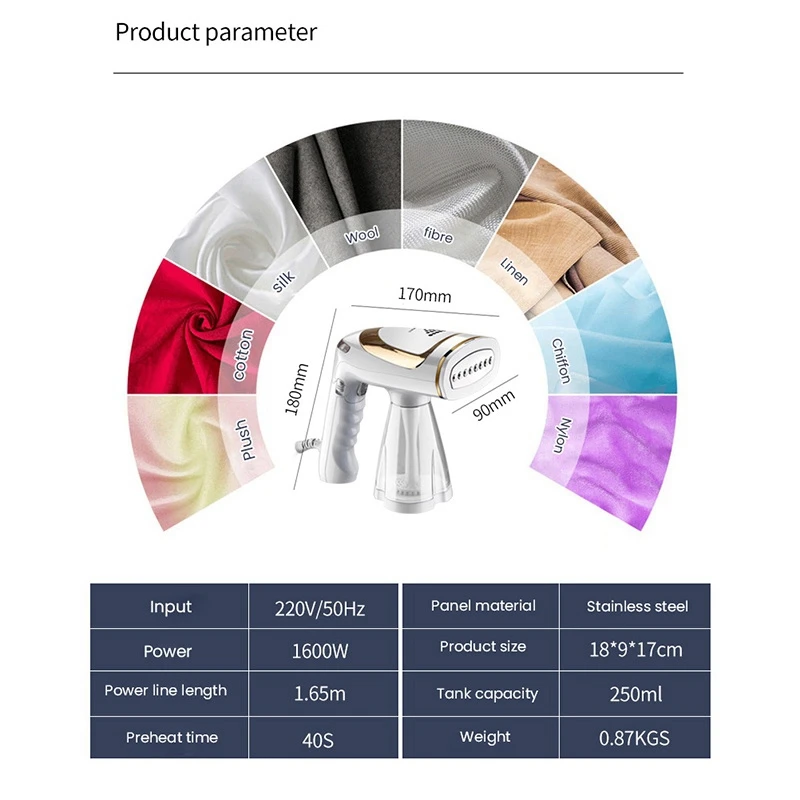 Product parameter

Plush
cotton
silk
Wool
fibre
Linen
Chiffon
Nylon

170mm
180mm
90mm

| Input | 220V/50Hz |
|---|---|
| Power | 1600W |
| Power line length | 1.65m |
| Preheat time | 40S |

| Panel material | Stainless steel |
|---|---|
| Product size | 18*9*17cm |
| Tank capacity | 250ml |
| Weight | 0.87KGS |